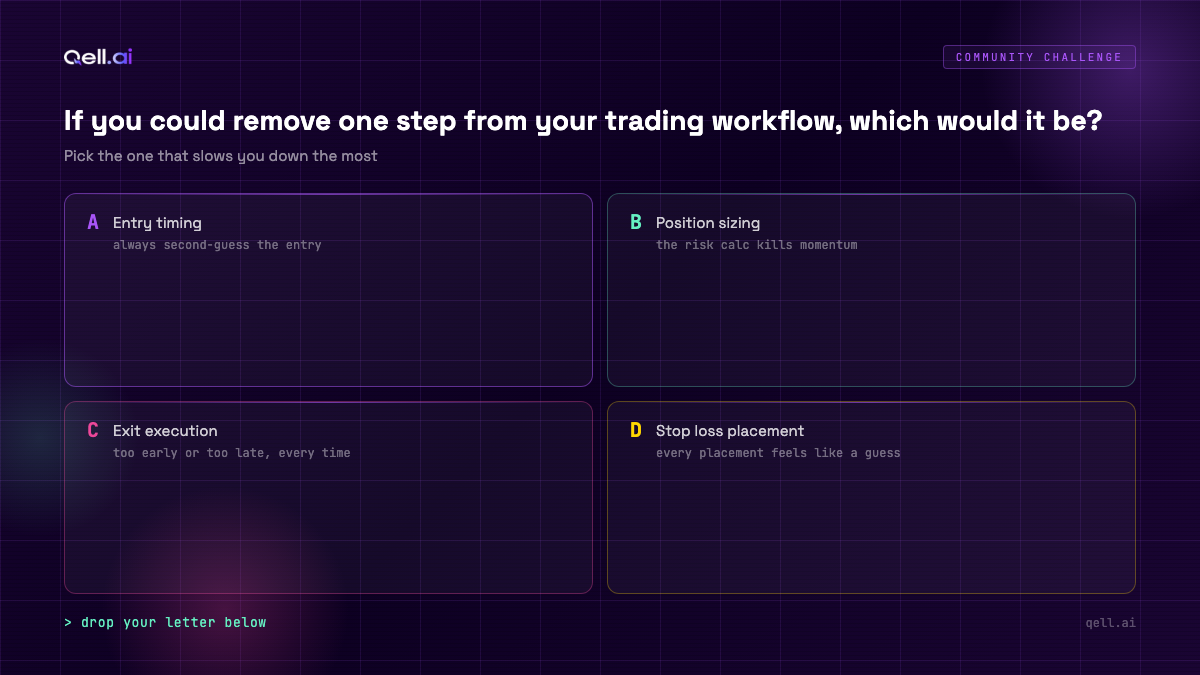 Qell.ai

COMMUNITY CHALLENGE

If you could remove one step from your trading workflow, which would it be?

Pick the one that slows you down the most

A Entry timing
always second-guess the entry

B Position sizing
the risk calc kills momentum

C Exit execution
too early or too late, every time

D Stop loss placement
every placement feels like a guess

> drop your letter below

qell.ai